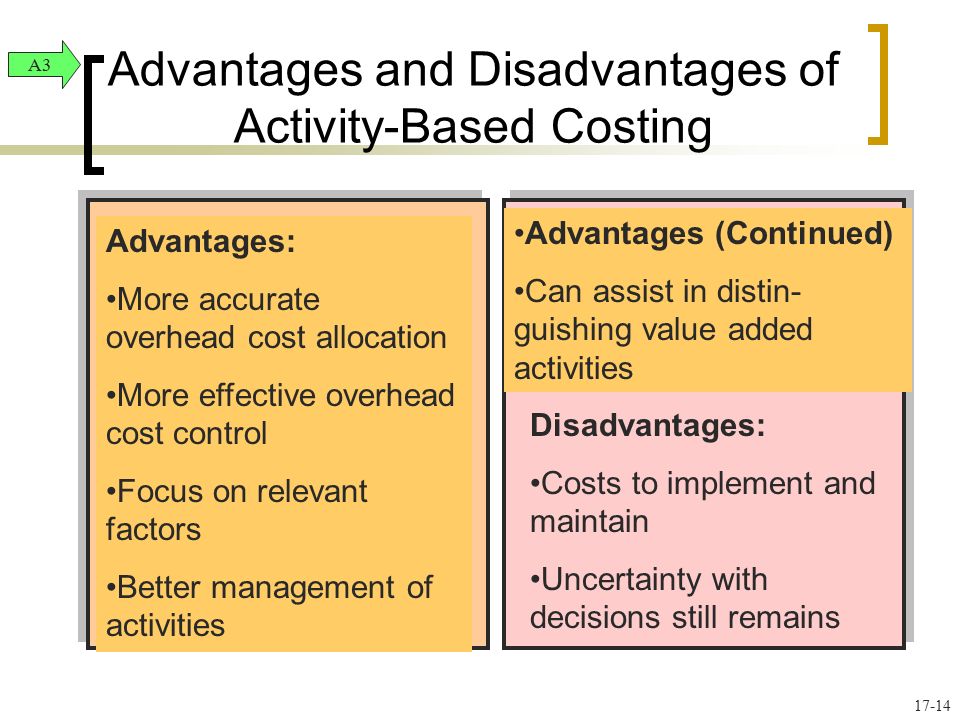 A3

Advantages and Disadvantages of Activity-Based Costing

Advantages:

•More accurate overhead cost allocation

•More effective overhead cost control

•Focus on relevant factors

•Better management of activities

•Advantages (Continued)

•Can assist in distinguishing value added activities

Disadvantages:

•Costs to implement and maintain

•Uncertainty with decisions still remains

17-14